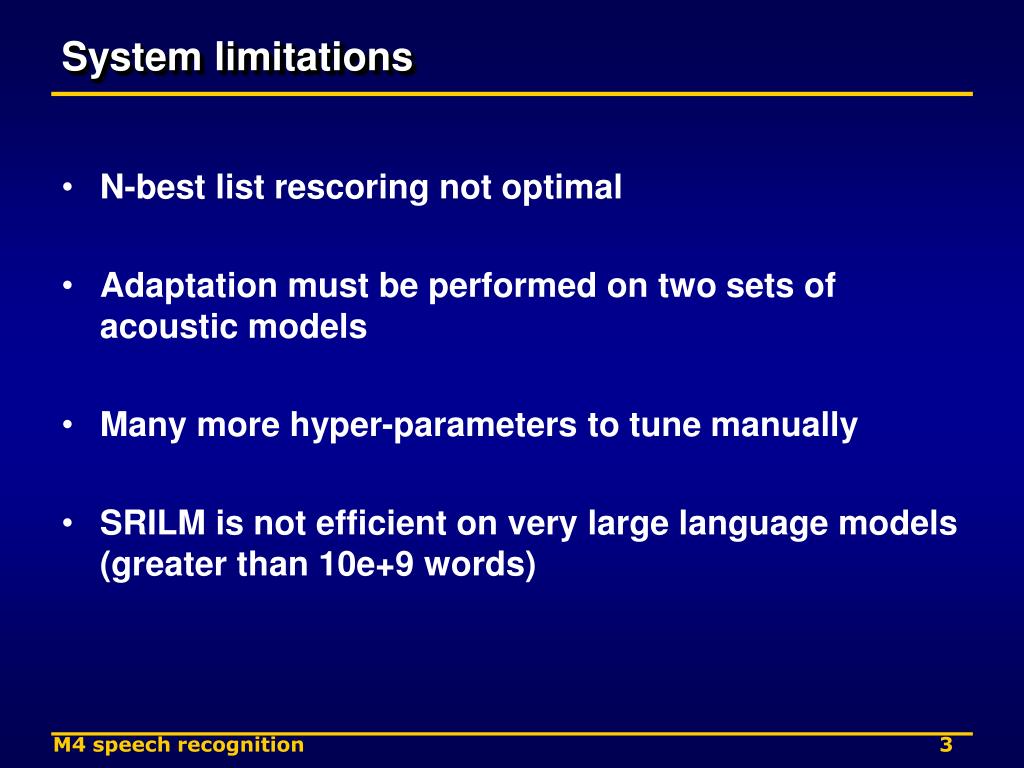 System limitations

• N-best list rescoring not optimal

• Adaptation must be performed on two sets of acoustic models

• Many more hyper-parameters to tune manually

• SRILM is not efficient on very large language models (greater than 10e+9 words)

M4 speech recognition

3